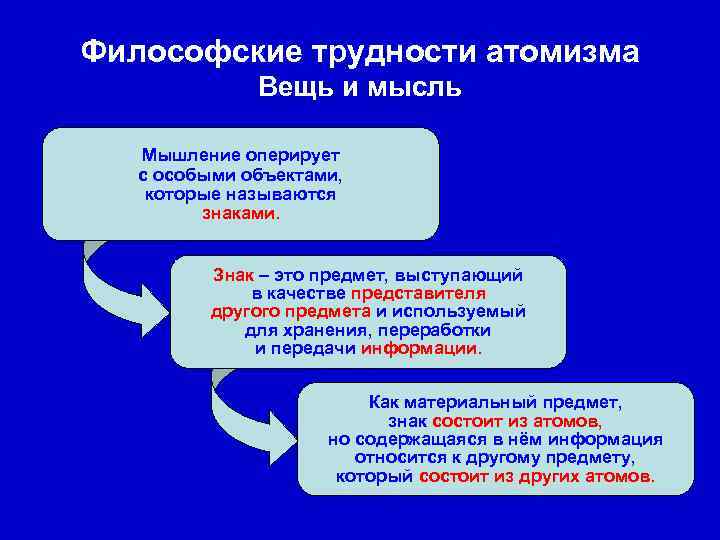 Философские трудности атомизма
Вещь и мысль

Мышление оперирует с особыми объектами, которые называются знаками.

Знак – это предмет, выступающий в качестве представителя другого предмета и используемый для хранения, переработки и передачи информации.

Как материальный предмет, знак состоит из атомов, но содержащаяся в нём информация относится к другому предмету, который состоит из других атомов.